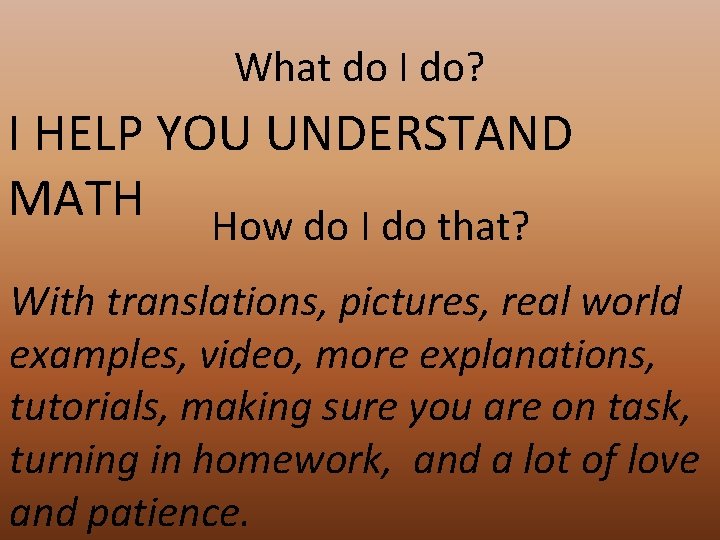 What do I do?

I HELP YOU UNDERSTAND MATH

How do I do that?

With translations, pictures, real world examples, video, more explanations, tutorials, making sure you are on task, turning in homework, and a lot of love and patience.